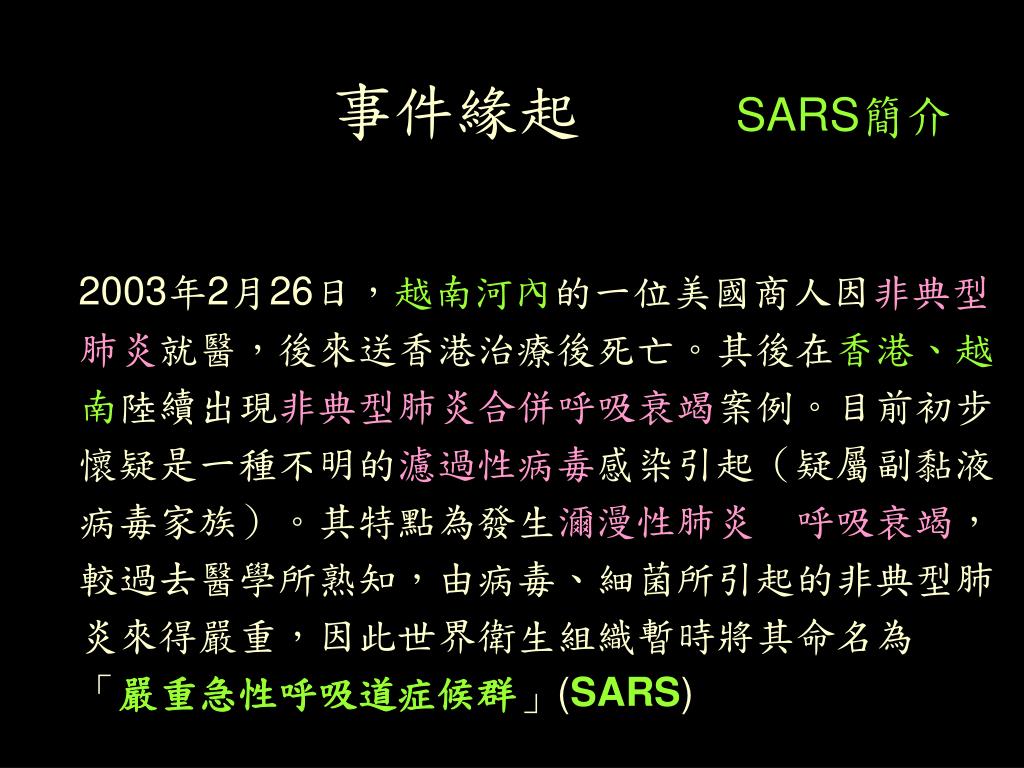 事件緣起　　SARS簡介

2003年2月26日，越南河內的一位美國商人因非典型肺炎就醫，後來送香港治療後死亡。其後在香港、越南陸續出現非典型肺炎合併呼吸衰竭案例。目前初步懷疑是一種不明的濾過性病毒感染引起（疑屬副黏液病毒家族）。其特點為發生瀰漫性肺炎　呼吸衰竭，較過去醫學所熟知，由病毒、細菌所引起的非典型肺炎來得嚴重，因此世界衛生組織暫時將其命名為「嚴重急性呼吸道症候群」(SARS)